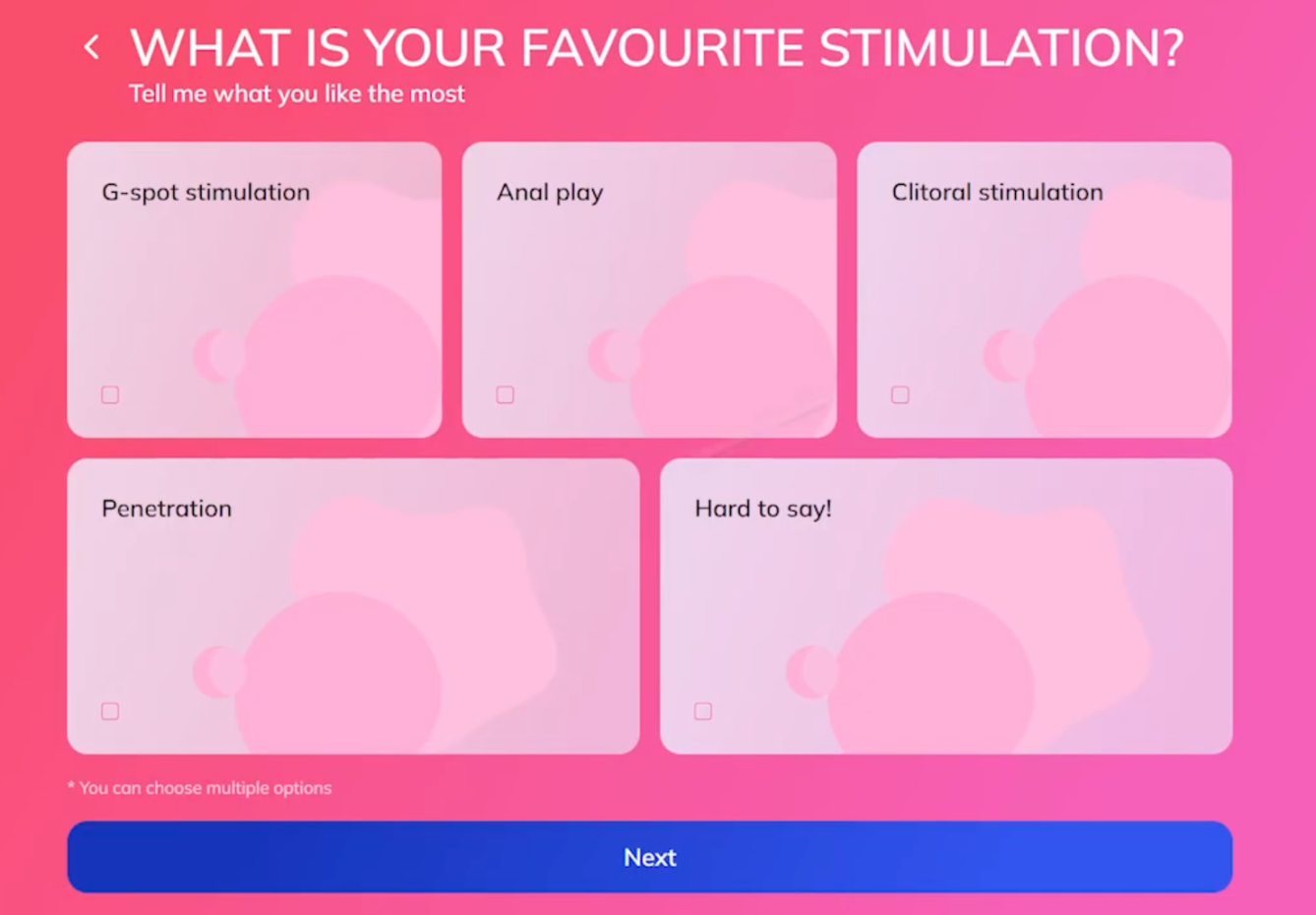 WHAT IS YOUR FAVOURITE STIMULATION?
Tell me what you like the most

G-spot stimulation

Anal play

Clitoral stimulation

Penetration

Hard to say!

* You can choose multiple options

Next